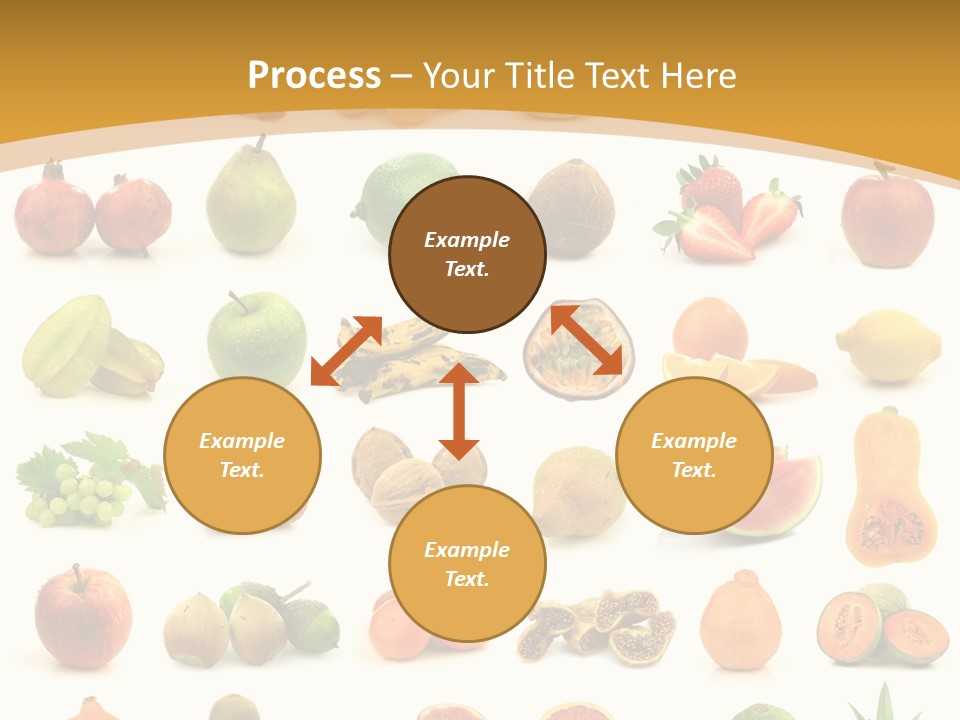 Process – Your Title Text Here

Example Text.

Example Text.

Example Text.

Example Text.